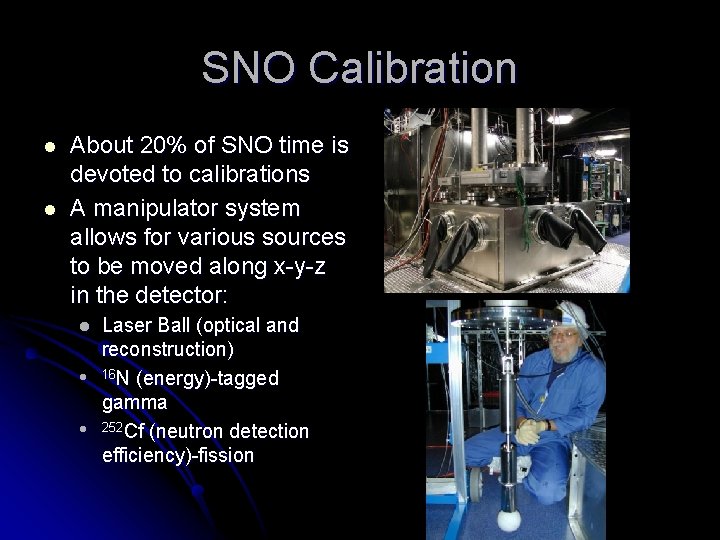 SNO Calibration

- About 20% of SNO time is devoted to calibrations
- A manipulator system allows for various sources to be moved along x-y-z in the detector:
  - Laser Ball (optical and reconstruction)
  - $^{16}$N (energy)-tagged gamma
  - $^{252}$Cf (neutron detection efficiency)-fission